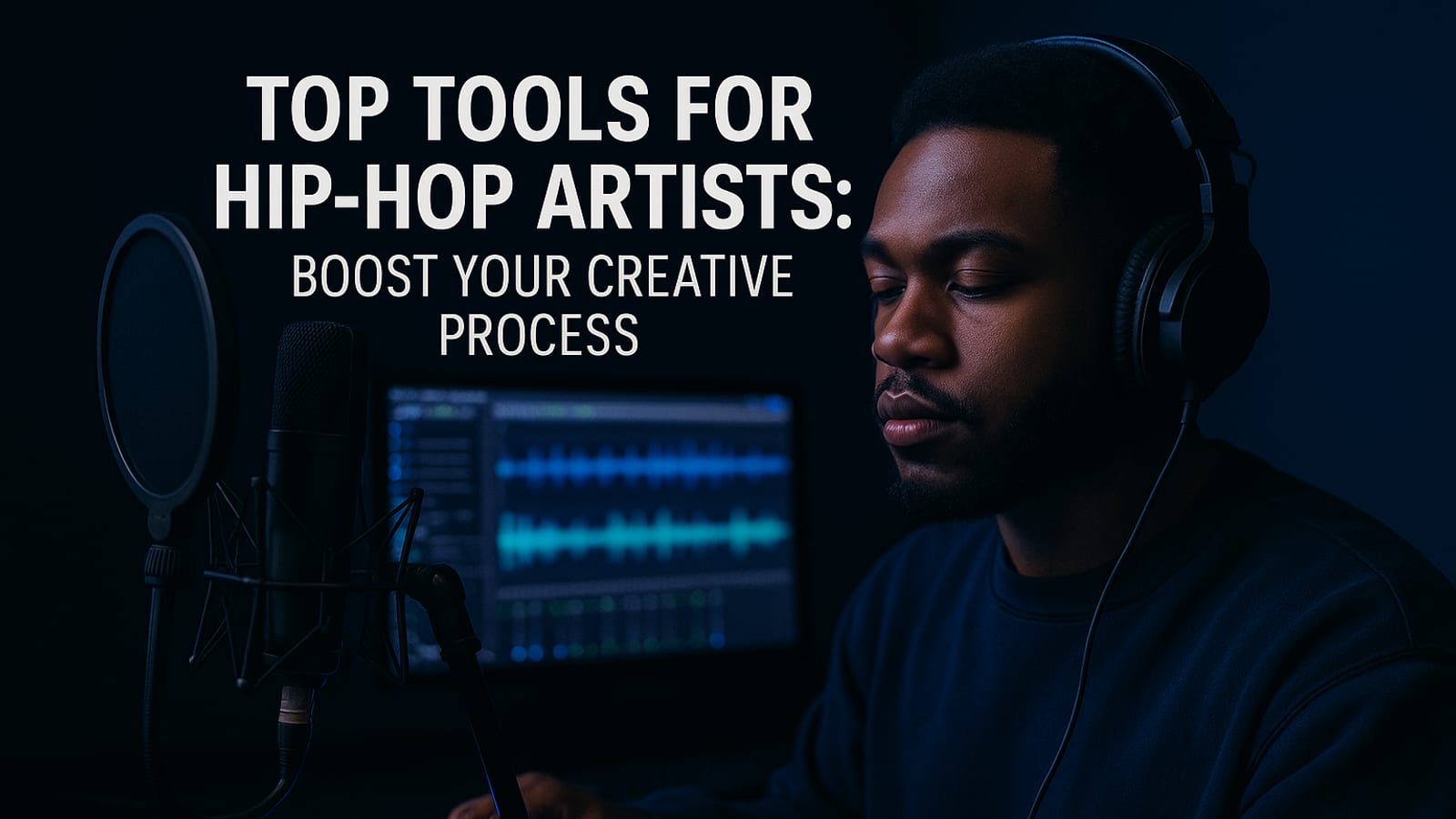 TOP TOOLS FOR HIP-HOP ARTISTS:
BOOST YOUR CREATIVE PROCESS